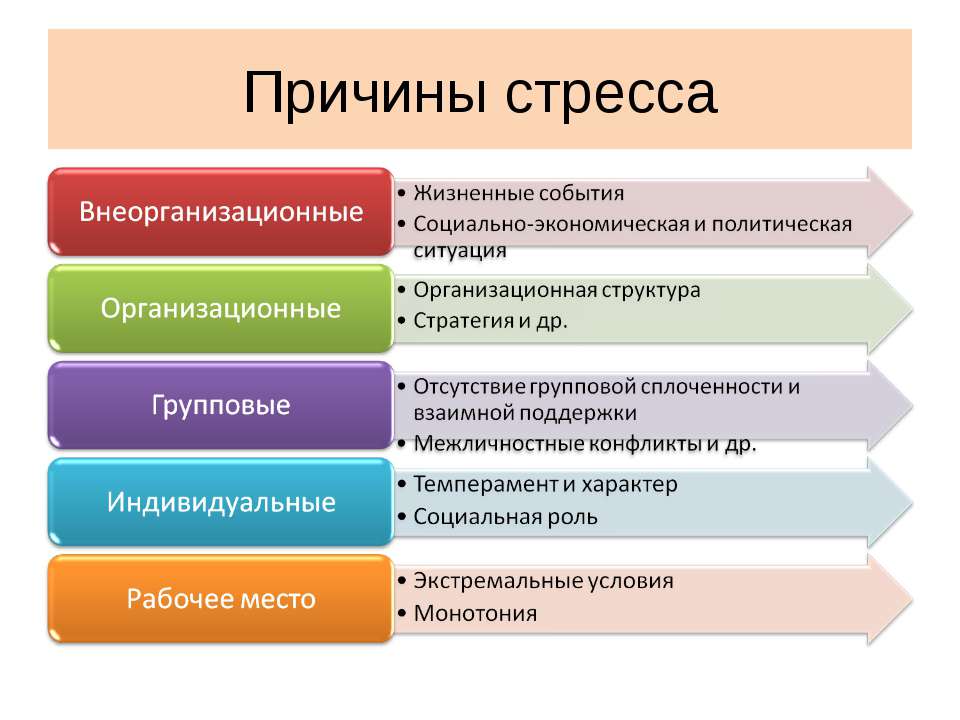 Причины стресса

Внеорганизационные
• Жизненные события
• Социально-экономическая и политическая ситуация

Организационные
• Организационная структура
• Стратегия и др.

Групповые
• Отсутствие групповой сплоченности и взаимной поддержки
• Межличностные конфликты и др.

Индивидуальные
• Темперамент и характер
• Социальная роль

Рабочее место
• Экстремальные условия
• Монотония